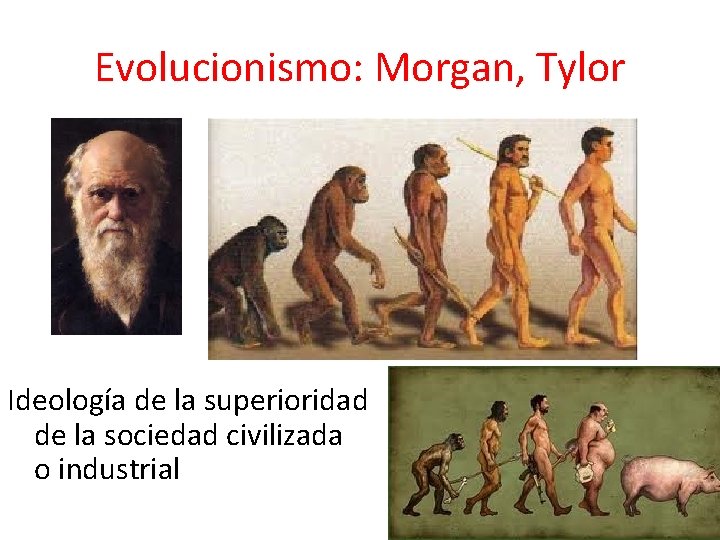 Evolucionismo: Morgan, Tylor

Ideología de la superioridad de la sociedad civilizada o industrial